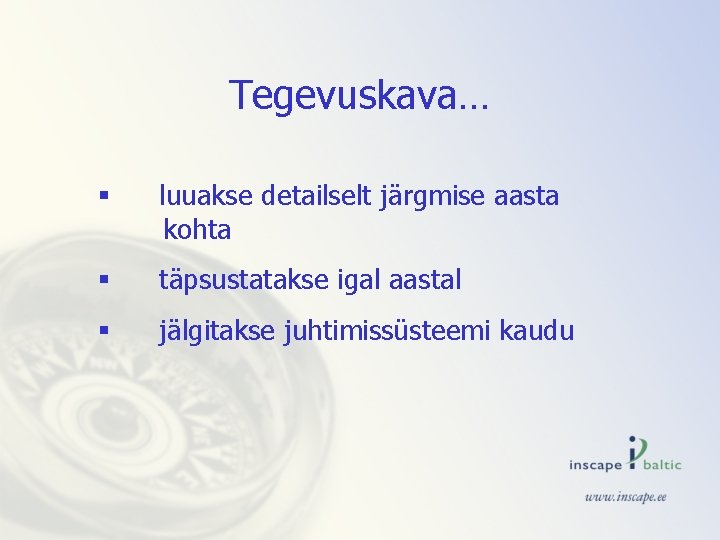 Tegevuskava…

▪ luuakse detailselt järgmise aasta kohta

▪ täpsustatakse igal aastal

▪ jälgitakse juhtimissüsteemi kaudu

inscape baltic

www.inscape.ee